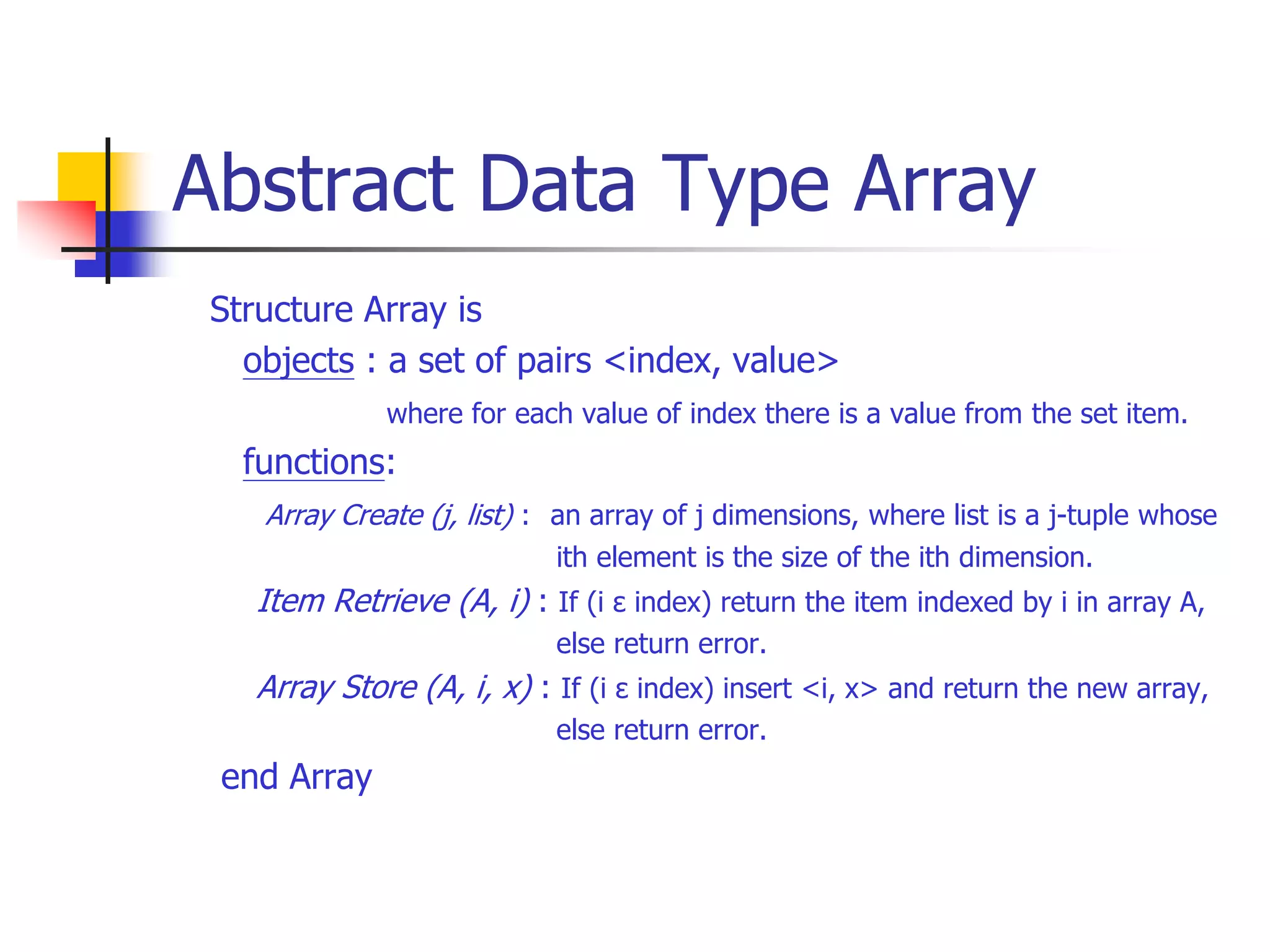 Abstract Data Type Array

Structure Array is

objects : a set of pairs <index, value>

where for each value of index there is a value from the set item.

functions:

Array Create (j, list) : an array of j dimensions, where list is a j-tuple whose ith element is the size of the ith dimension.

Item Retrieve (A, i) : If (i ε index) return the item indexed by i in array A, else return error.

Array Store (A, i, x) : If (i ε index) insert <i, x> and return the new array, else return error.

end Array